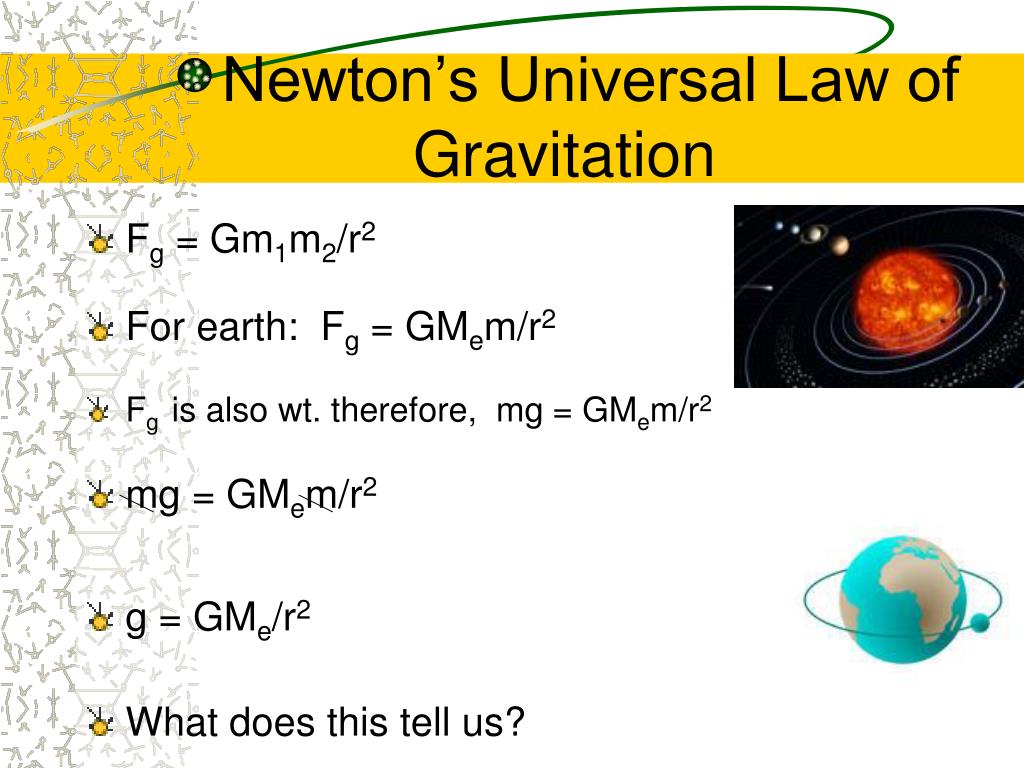 Newton's Universal Law of Gravitation

$F_g = Gm_1m_2/r^2$

For earth: $F_g = GM_em/r^2$

$F_g$ is also wt. therefore, $mg = GM_em/r^2$

$mg = GM_em/r^2$

$g = GM_e/r^2$

What does this tell us?